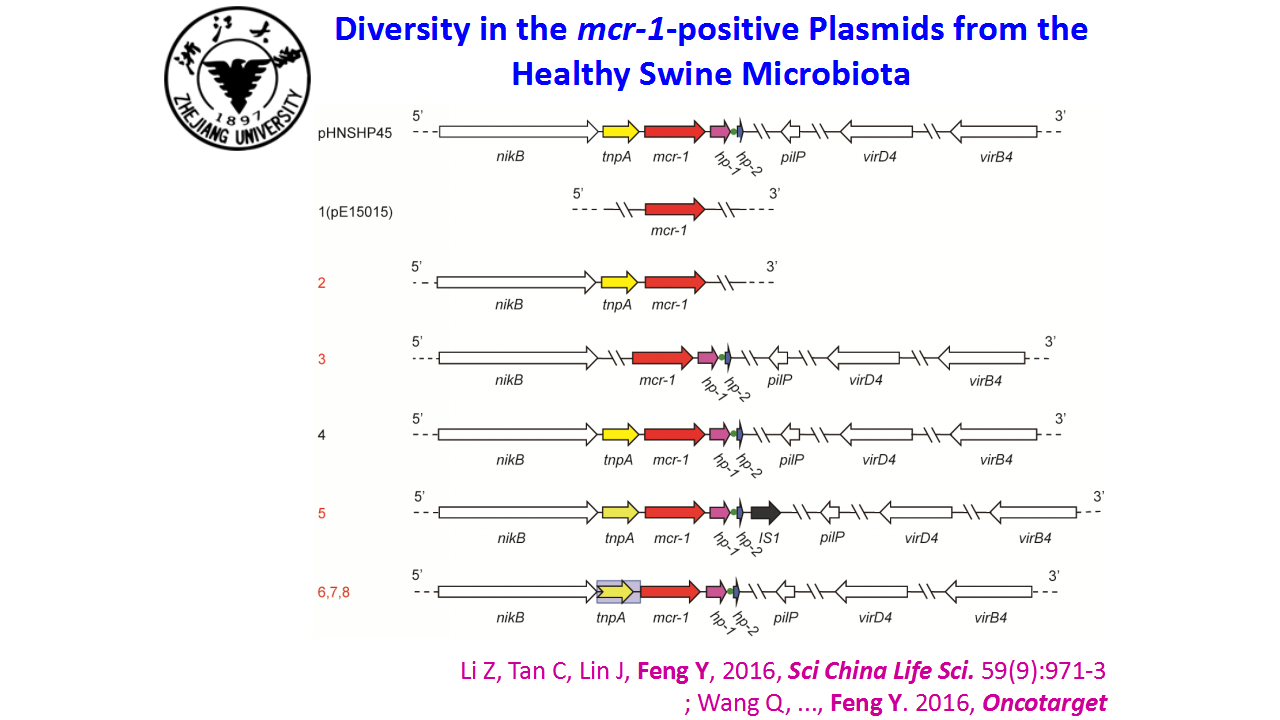 浙江大学
1897
ZHEJIANG UNIVERSITY

Diversity in the mcr-1-positive Plasmids from the Healthy Swine Microbiota

pHNSHP45
5'
nikB
tnpA
mcr-1
hp-1
hp-2
pilP
virD4
virB4
3'

1(pE15015)
5'
mcr-1
3'

2
5'
nikB
tnpA
mcr-1
3'

3
5'
nikB
mcr-1
hp-1
hp-2
pilP
virD4
virB4
3'

4
5'
nikB
tnpA
mcr-1
hp-1
hp-2
pilP
virD4
virB4
3'

5
5'
nikB
tnpA
mcr-1
hp-1
hp-2
IS1
pilP
virD4
virB4
3'

6,7,8
5'
nikB
tnpA
mcr-1
hp-1
hp-2
pilP
virD4
virB4
3'

Li Z, Tan C, Lin J, Feng Y, 2016, Sci China Life Sci. 59(9):971-3
; Wang Q, ..., Feng Y. 2016, Oncotarget